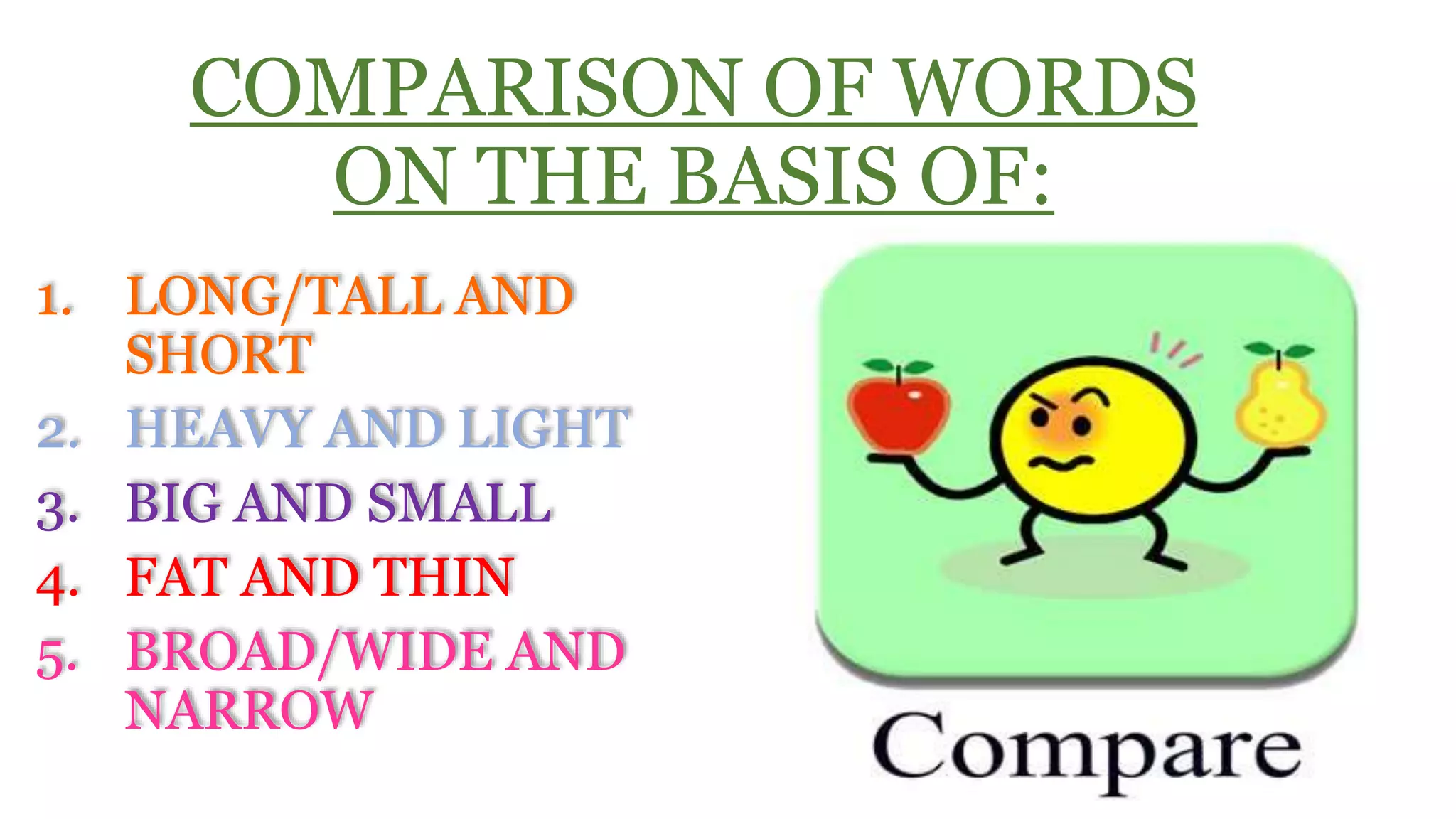 COMPARISON OF WORDS ON THE BASIS OF:

1. LONG/TALL AND SHORT
2. HEAVY AND LIGHT
3. BIG AND SMALL
4. FAT AND THIN
5. BROAD/WIDE AND NARROW

Compare